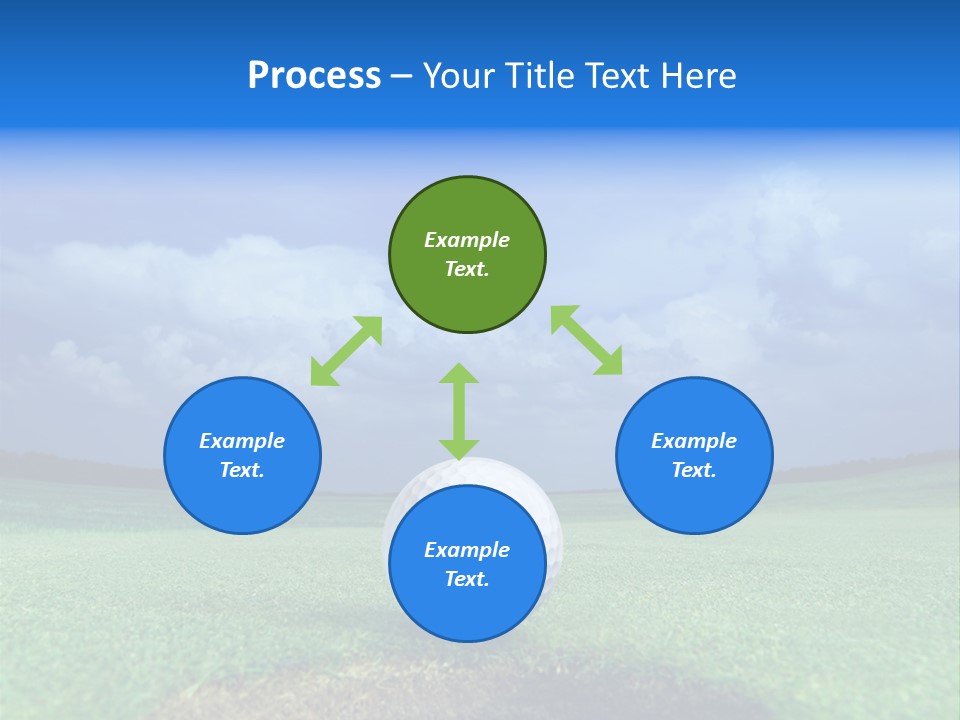 Process – Your Title Text Here

Example Text.

Example Text.

Example Text.

Example Text.